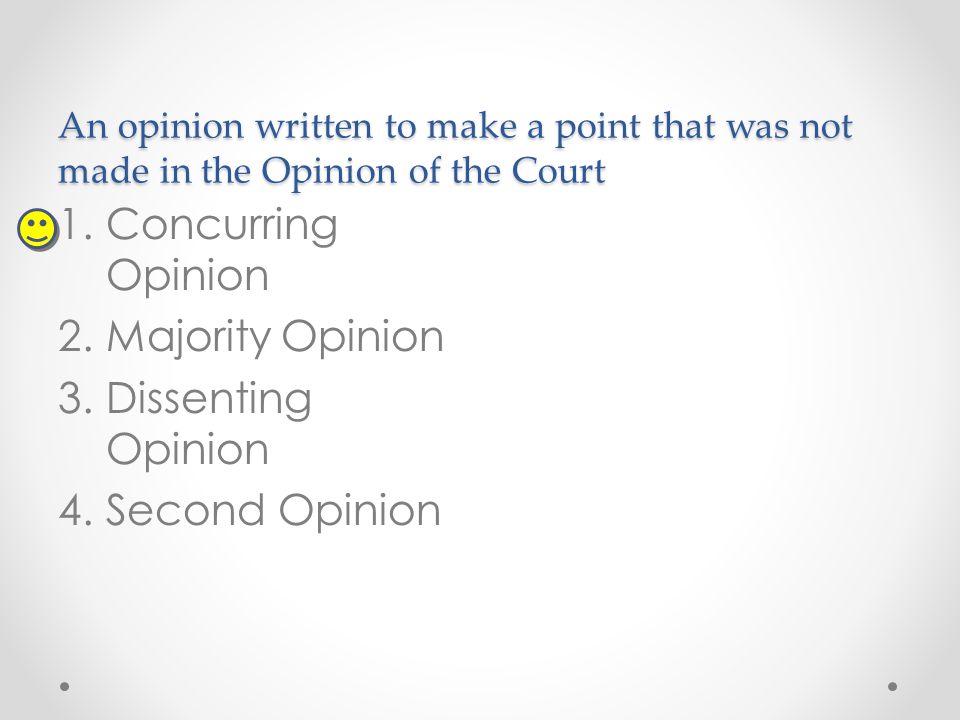 An opinion written to make a point that was not made in the Opinion of the Court

1. Concurring Opinion
2. Majority Opinion
3. Dissenting Opinion
4. Second Opinion